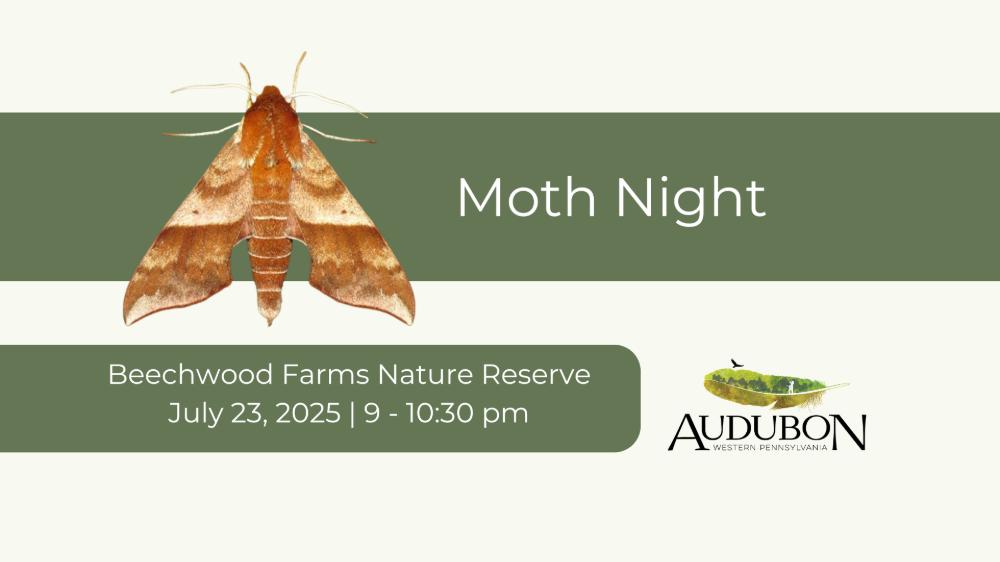 Moth Night

Beechwood Farms Nature Reserve
July 23, 2025 | 9 - 10:30 pm

AUDUBON
WESTERN PENNSYLVANIA